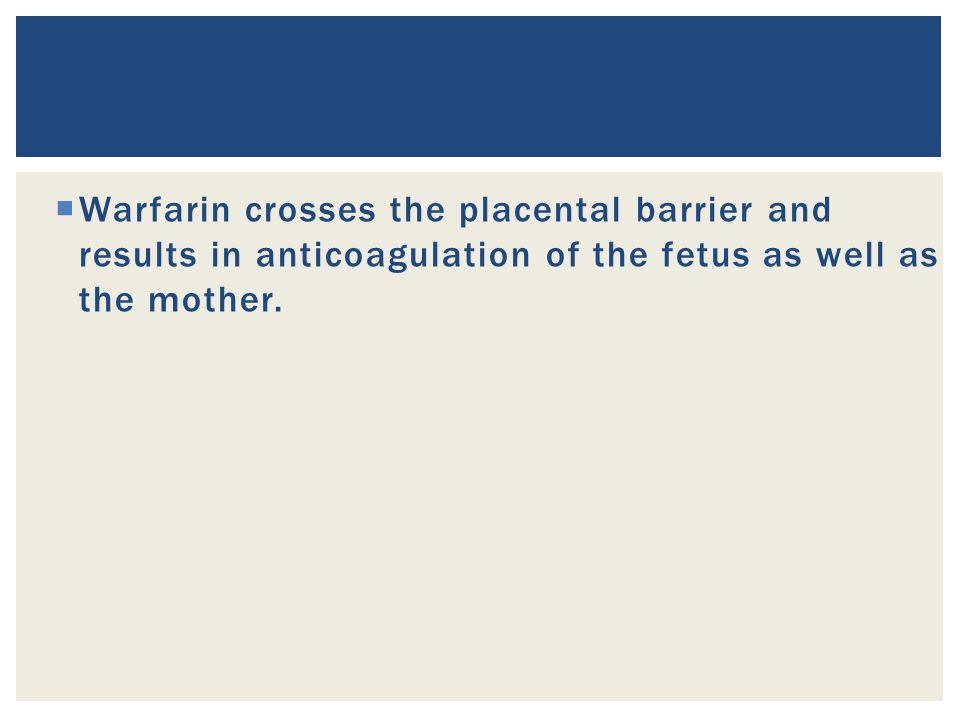 Warfarin crosses the placental barrier and results in anticoagulation of the fetus as well as the mother.